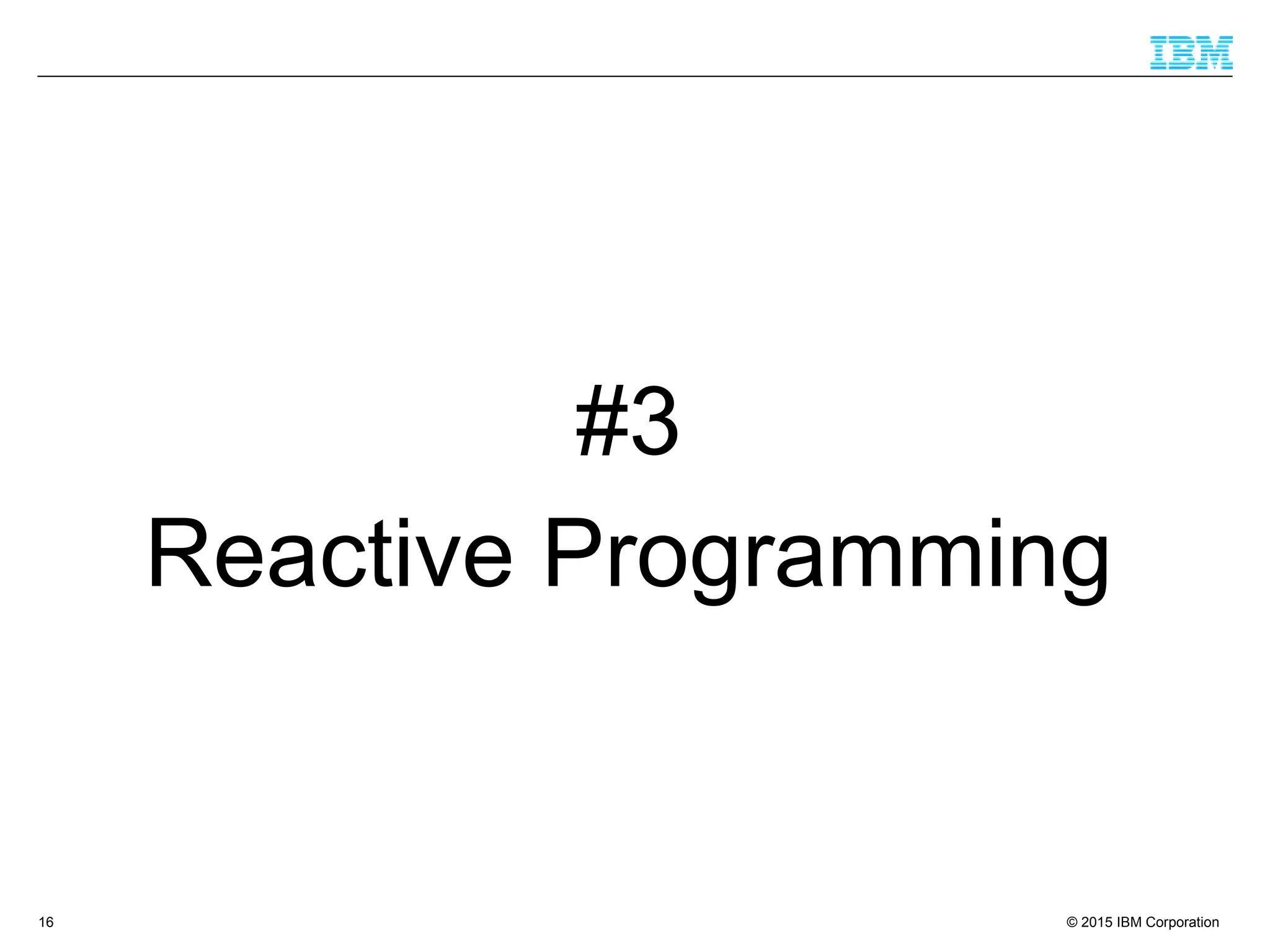 IBM

#3
Reactive Programming

16

© 2015 IBM Corporation